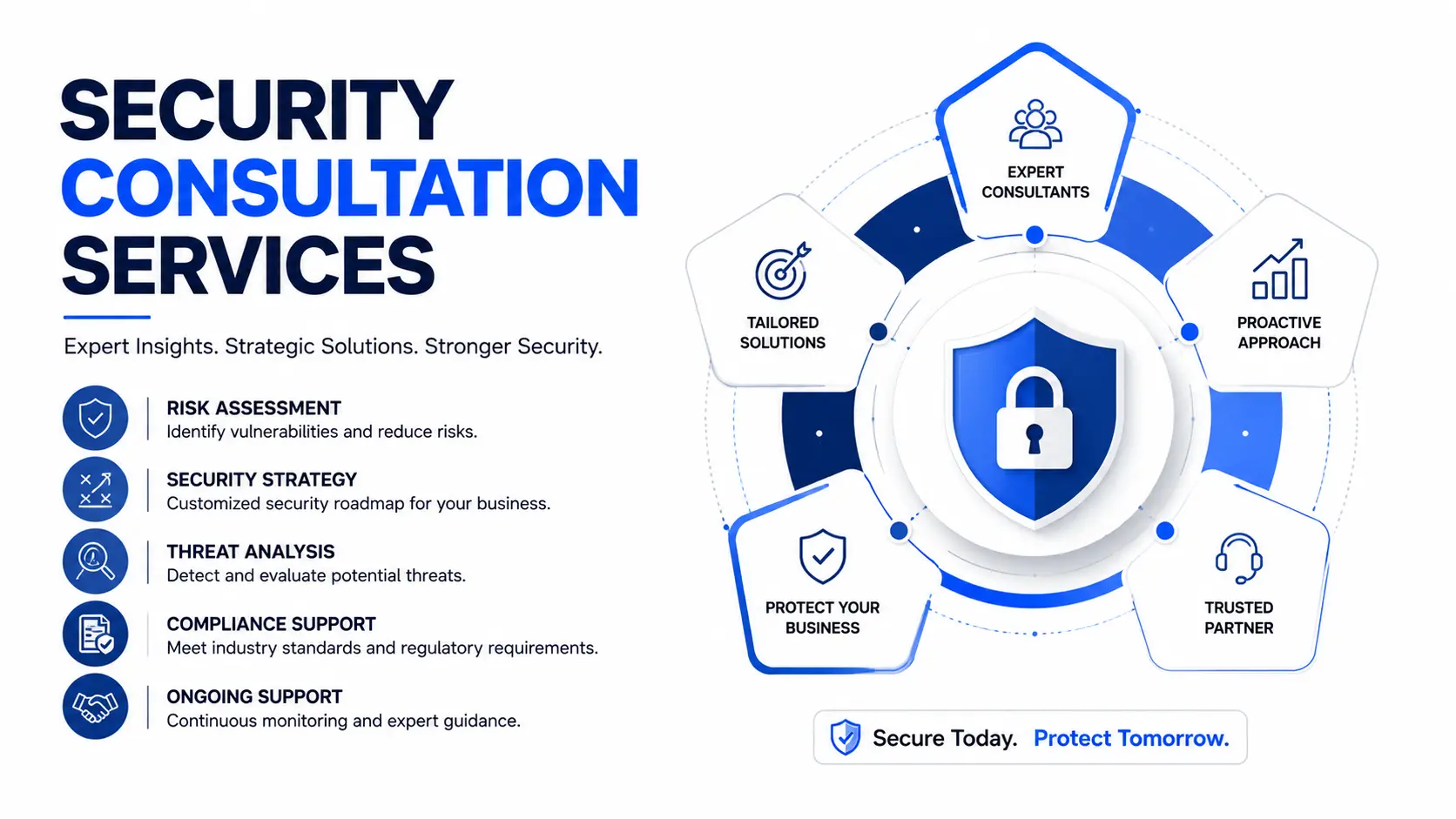 SECURITY
CONSULTATION
SERVICES

Expert Insights. Strategic Solutions. Stronger Security.

RISK ASSESSMENT
Identify vulnerabilities and reduce risks.

SECURITY STRATEGY
Customized security roadmap for your business.

THREAT ANALYSIS
Detect and evaluate potential threats.

COMPLIANCE SUPPORT
Meet industry standards and regulatory requirements.

ONGOING SUPPORT
Continuous monitoring and expert guidance.

EXPERT CONSULTANTS

TAILORED SOLUTIONS

PROACTIVE APPROACH

PROTECT YOUR BUSINESS

TRUSTED PARTNER

Secure Today. Protect Tomorrow.